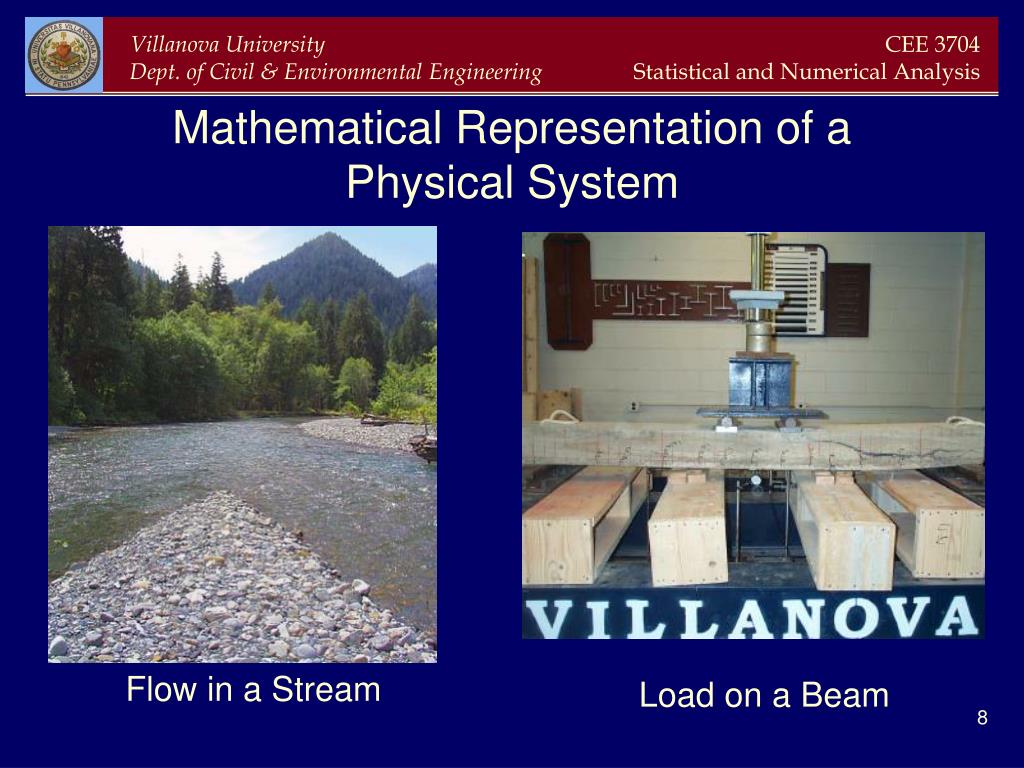 Villanova University
Dept. of Civil & Environmental Engineering

CEE 3704
Statistical and Numerical Analysis

Mathematical Representation of a Physical System

VILLANOVA

Flow in a Stream

Load on a Beam

8